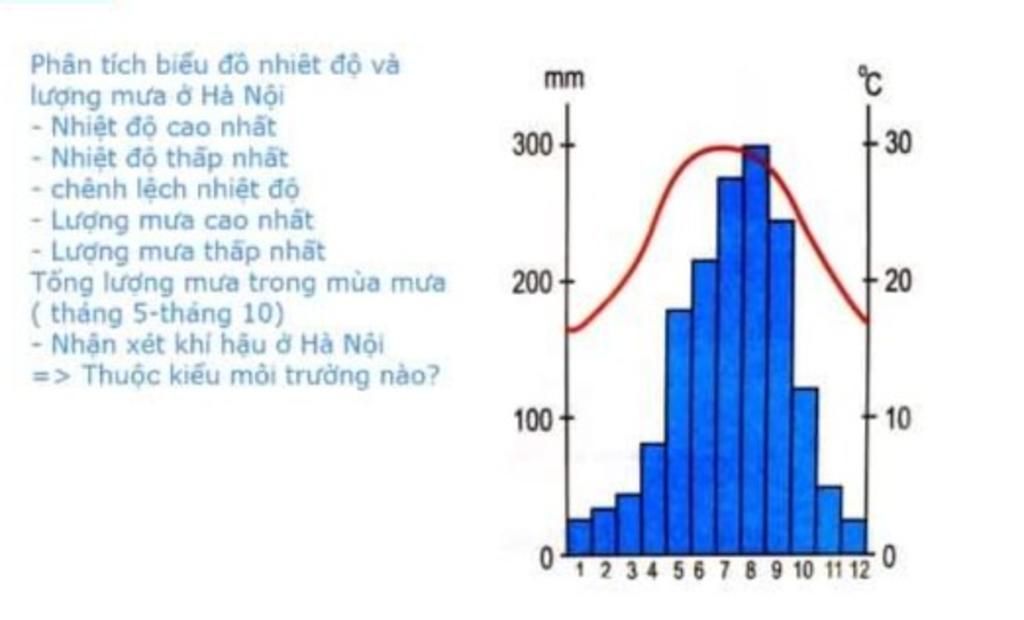 Phân tích biểu đồ nhiệt độ và lượng mưa ở Hà Nội
- Nhiệt độ cao nhất
- Nhiệt độ thấp nhất
- chênh lệch nhiệt độ
- Lượng mưa cao nhất
- Lượng mưa thấp nhất
Tổng lượng mưa trong mùa mưa ( tháng 5-tháng 10)
- Nhận xét khí hậu ở Hà Nội
=> Thuộc kiểu môi trường nào?

mm
°C
300
200
100
0
30
20
10
0
1 2 3 4 5 6 7 8 9 10 11 12